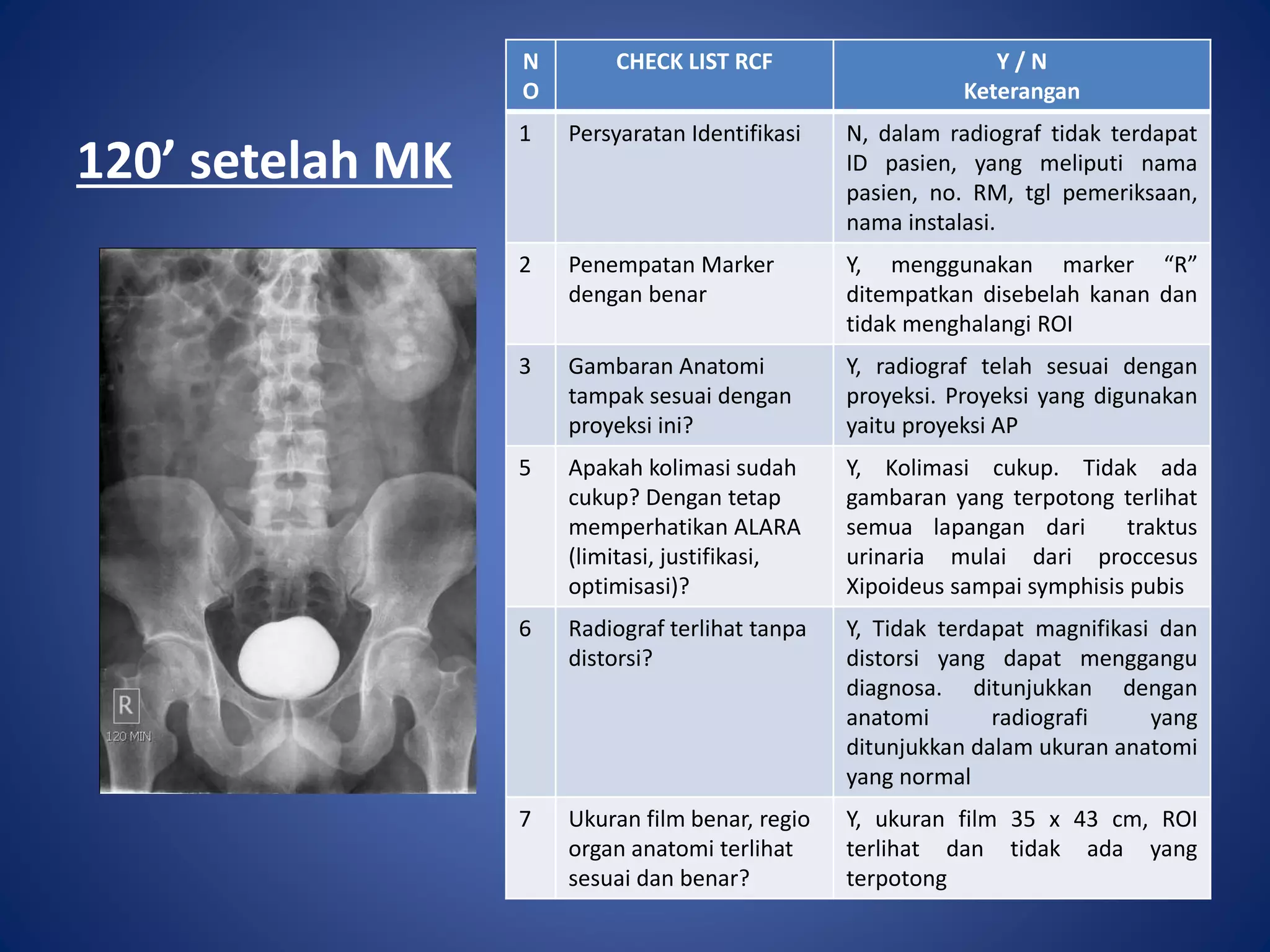 120’ setelah MK

R
120 MIN

| NO | CHECK LIST RCF | Y / N Keterangan |
|---|---|---|
| 1 | Persyaratan Identifikasi | N, dalam radiograf tidak terdapat ID pasien, yang meliputi nama pasien, no. RM, tgl pemeriksaan, nama instalasi. |
| 2 | Penempatan Marker dengan benar | Y, menggunakan marker “R” ditempatkan disebelah kanan dan tidak menghalangi ROI |
| 3 | Gambaran Anatomi tampak sesuai dengan proyeksi ini? | Y, radiograf telah sesuai dengan proyeksi. Proyeksi yang digunakan yaitu proyeksi AP |
| 5 | Apakah kolimasi sudah cukup? Dengan tetap memperhatikan ALARA (limitasi, justifikasi, optimisasi)? | Y, Kolimasi cukup. Tidak ada gambaran yang terpotong terlihat semua lapangan dari traktus urinaria mulai dari proccesus Xipoideus sampai symphisis pubis |
| 6 | Radiograf terlihat tanpa distorsi? | Y, Tidak terdapat magnifikasi dan distorsi yang dapat menggangu diagnosa. ditunjukkan dengan anatomi radiografi yang ditunjukkan dalam ukuran anatomi yang normal |
| 7 | Ukuran film benar, regio organ anatomi terlihat sesuai dan benar? | Y, ukuran film 35 x 43 cm, ROI terlihat dan tidak ada yang terpotong |